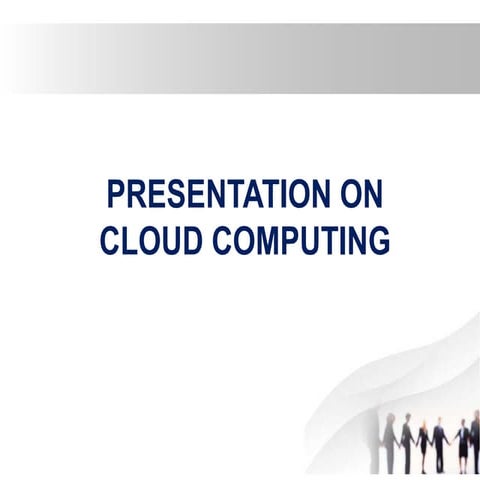 PRESENTATION ON CLOUD COMPUTING